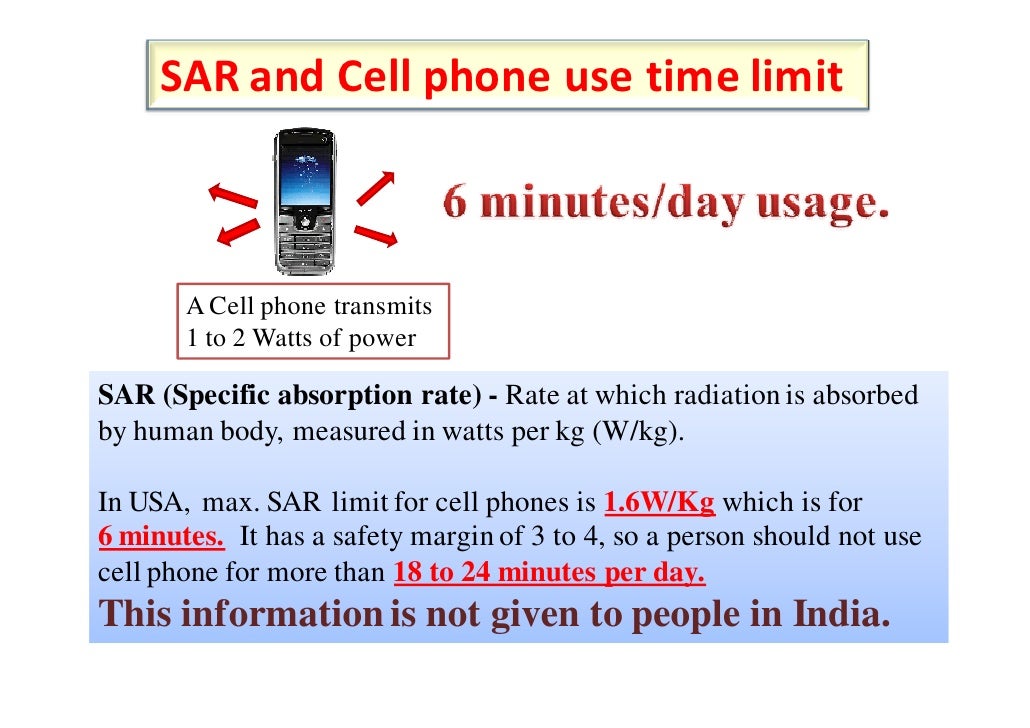 SAR and Cell phone use time limit

6 minutes/day usage.

A Cell phone transmits 1 to 2 Watts of power

SAR (Specific absorption rate) - Rate at which radiation is absorbed by human body, measured in watts per kg (W/kg).

In USA, max. SAR limit for cell phones is 1.6W/Kg which is for 6 minutes. It has a safety margin of 3 to 4, so a person should not use cell phone for more than 18 to 24 minutes per day.

This information is not given to people in India.